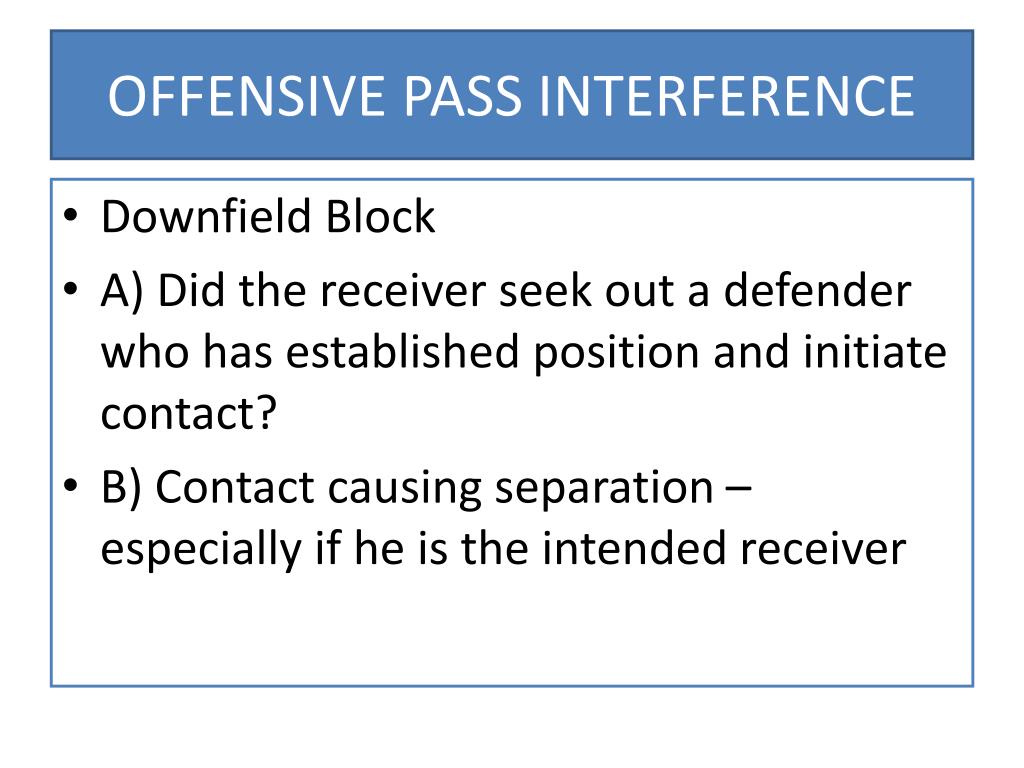 OFFENSIVE PASS INTERFERENCE

• Downfield Block
• A) Did the receiver seek out a defender who has established position and initiate contact?
• B) Contact causing separation – especially if he is the intended receiver